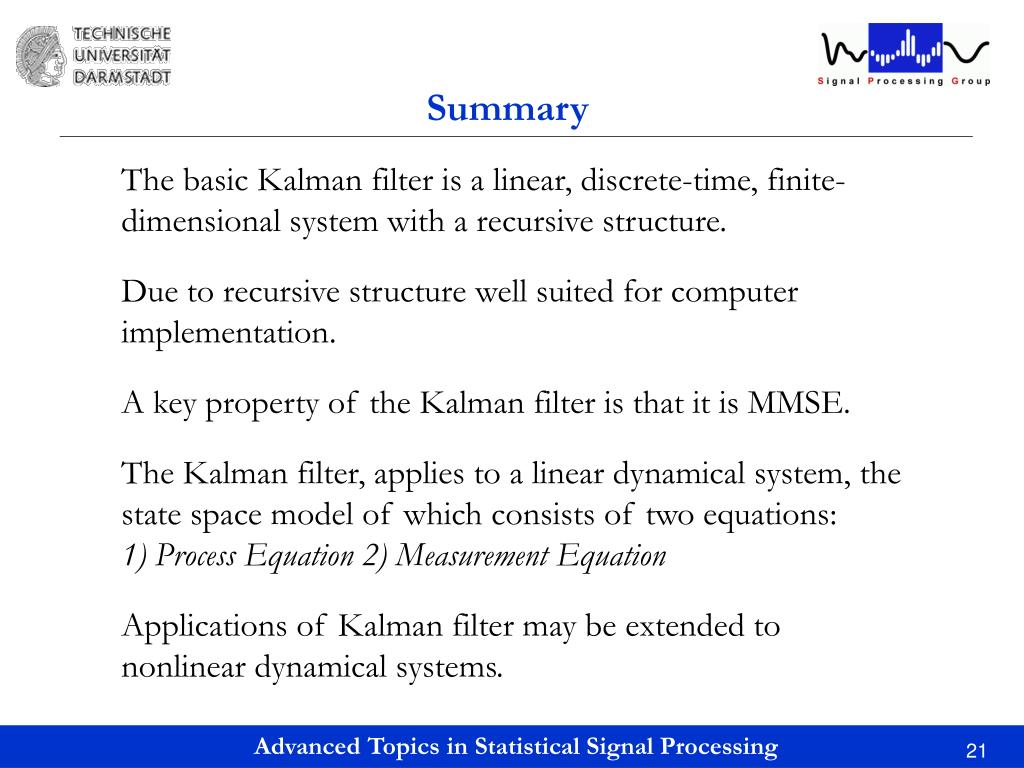 TECHNISCHE
UNIVERSITÄT
DARMSTADT

Signal Processing Group

Summary

The basic Kalman filter is a linear, discrete-time, finite-dimensional system with a recursive structure.

Due to recursive structure well suited for computer implementation.

A key property of the Kalman filter is that it is MMSE.

The Kalman filter, applies to a linear dynamical system, the state space model of which consists of two equations:
1) Process Equation 2) Measurement Equation

Applications of Kalman filter may be extended to nonlinear dynamical systems.

Advanced Topics in Statistical Signal Processing

21